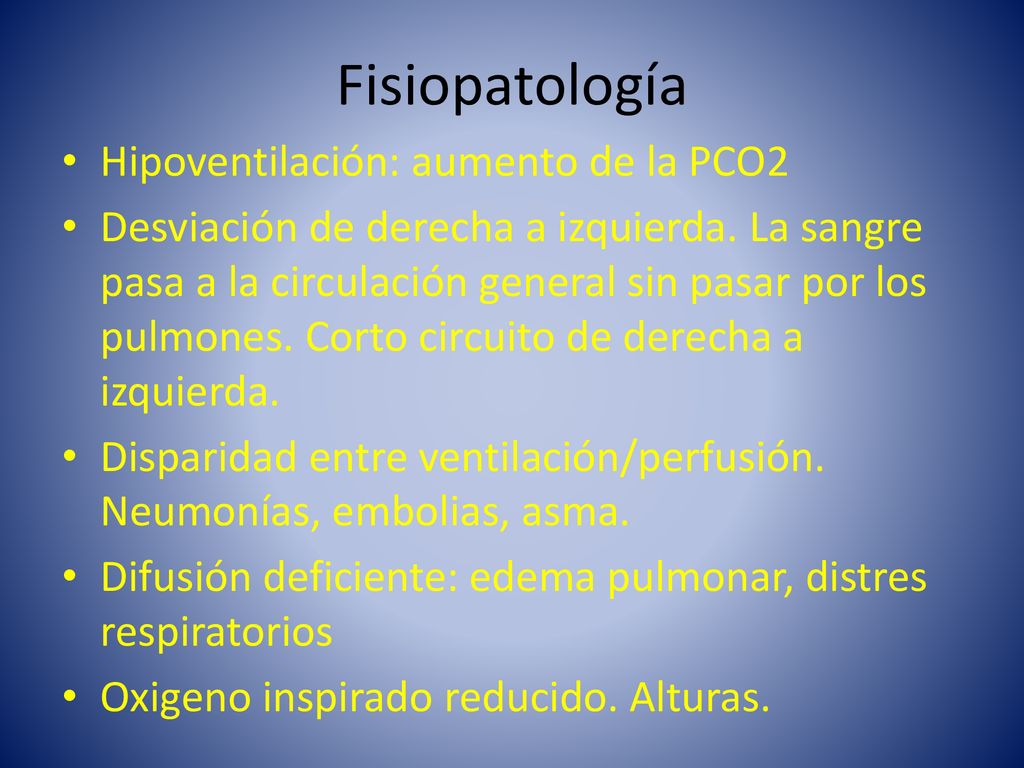 Fisiopatología

• Hipoventilación: aumento de la PCO2

• Desviación de derecha a izquierda. La sangre pasa a la circulación general sin pasar por los pulmones. Corto circuito de derecha a izquierda.

• Disparidad entre ventilación/perfusión. Neumonías, embolias, asma.

• Difusión deficiente: edema pulmonar, distres respiratorios

• Oxigeno inspirado reducido. Alturas.